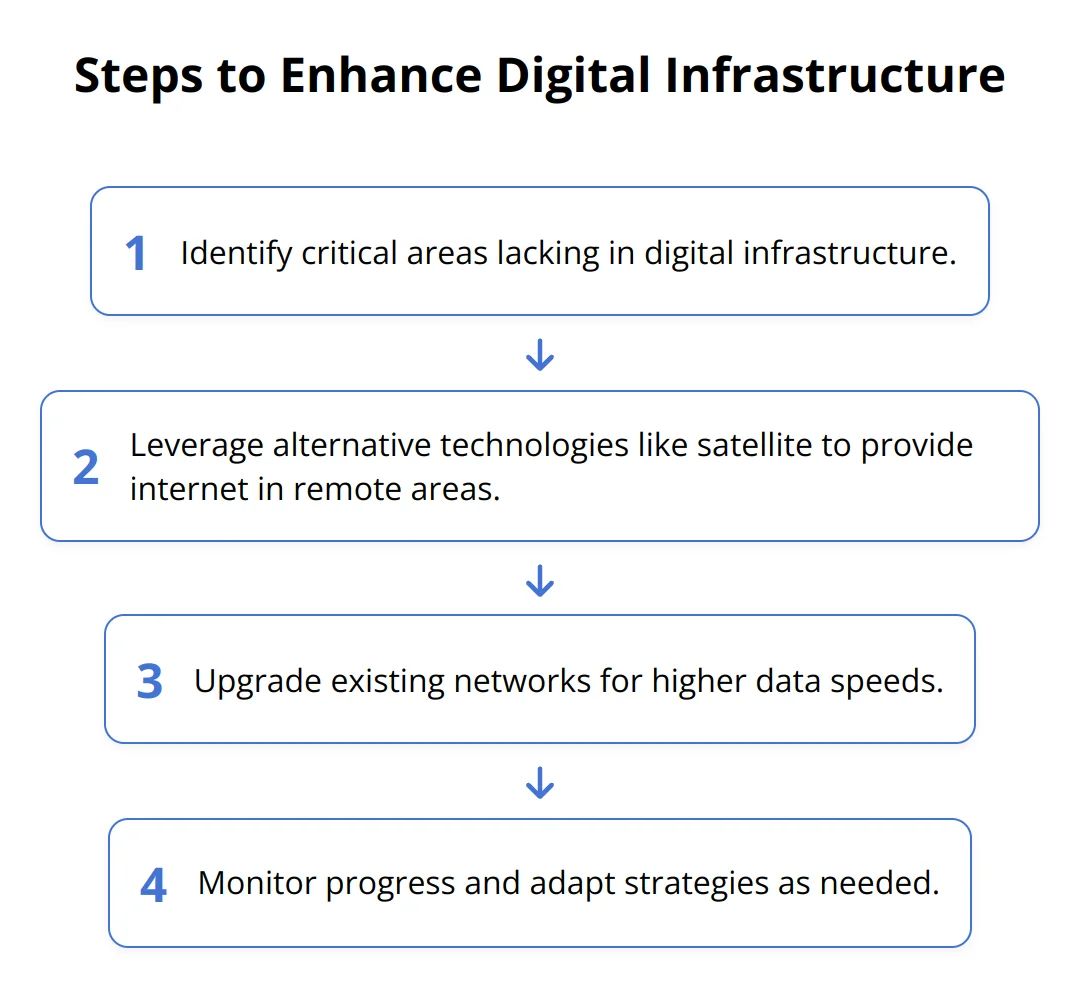 Steps to Enhance Digital Infrastructure

1 Identify critical areas lacking in digital infrastructure.

2 Leverage alternative technologies like satellite to provide internet in remote areas.

3 Upgrade existing networks for higher data speeds.

4 Monitor progress and adapt strategies as needed.